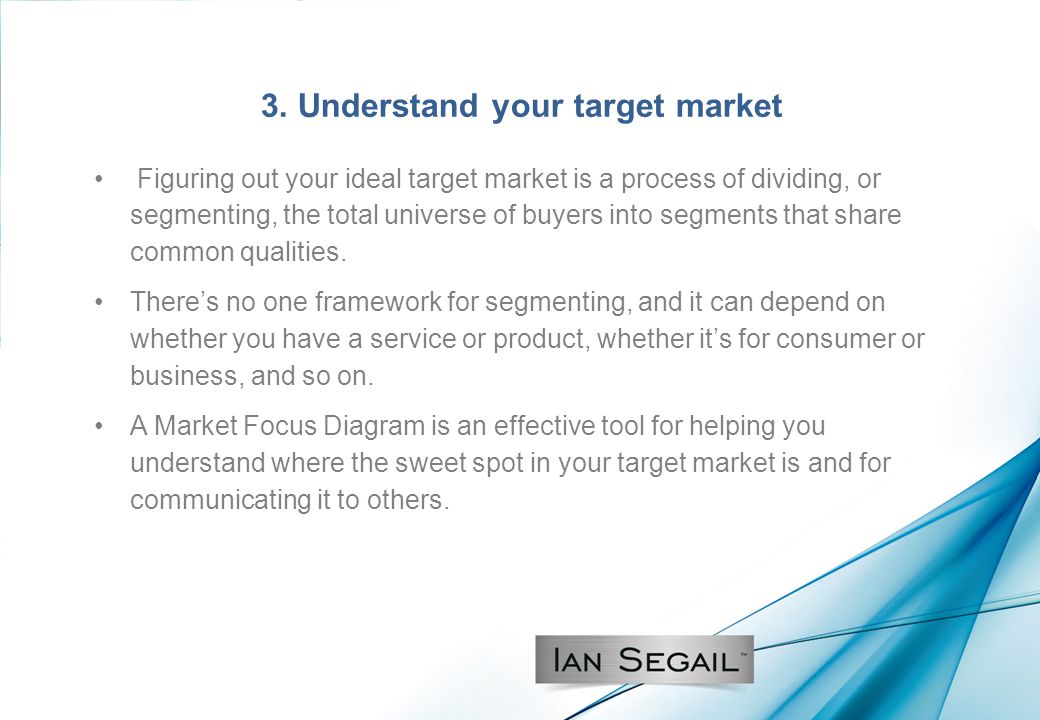 3. Understand your target market

• Figuring out your ideal target market is a process of dividing, or segmenting, the total universe of buyers into segments that share common qualities.

• There's no one framework for segmenting, and it can depend on whether you have a service or product, whether it's for consumer or business, and so on.

• A Market Focus Diagram is an effective tool for helping you understand where the sweet spot in your target market is and for communicating it to others.

IAN SEGAIL™